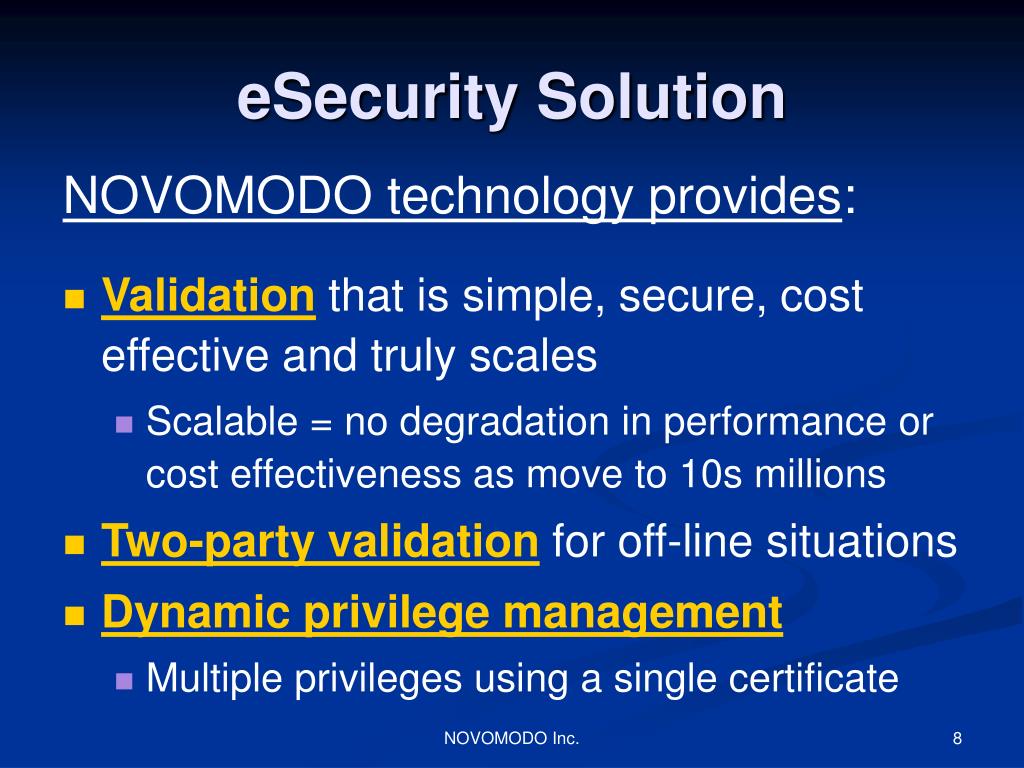 eSecurity Solution

NOVOMODO technology provides:

Validation that is simple, secure, cost effective and truly scales

Scalable = no degradation in performance or cost effectiveness as move to 10s millions

Two-party validation for off-line situations

Dynamic privilege management

Multiple privileges using a single certificate

NOVOMODO Inc.

8